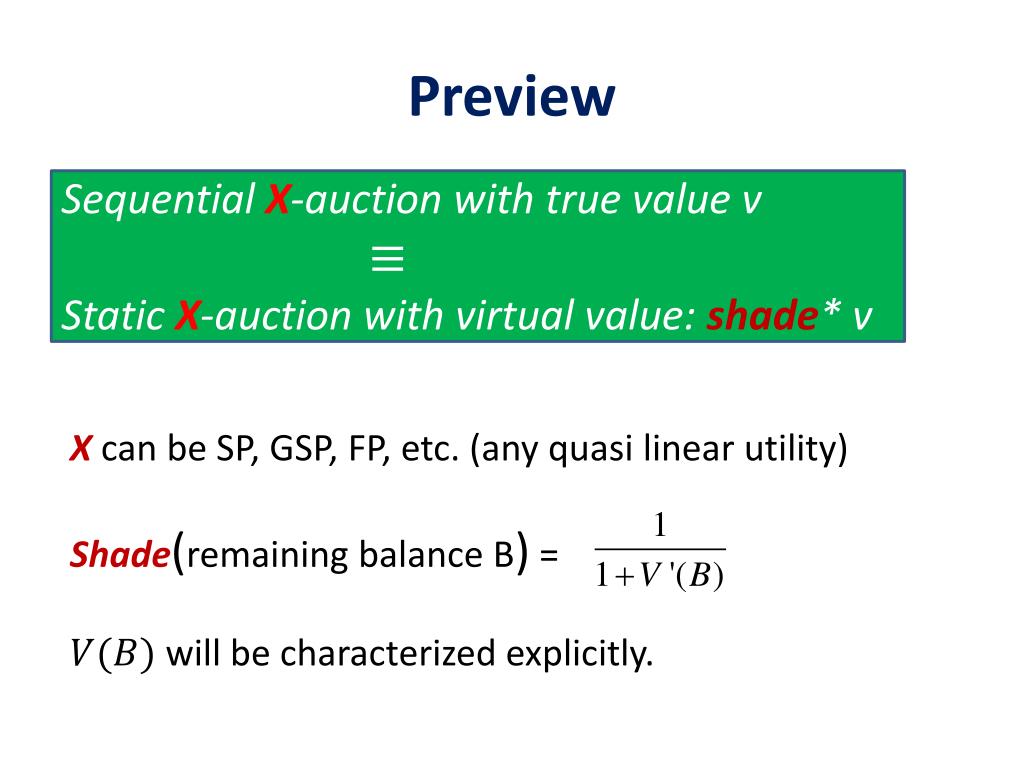 Preview

Sequential X-auction with true value v
$\equiv$
Static X-auction with virtual value: shade* v

X can be SP, GSP, FP, etc. (any quasi linear utility)

Shade(remaining balance B) = $\frac{1}{1+V'(B)}$

$V(B)$ will be characterized explicitly.